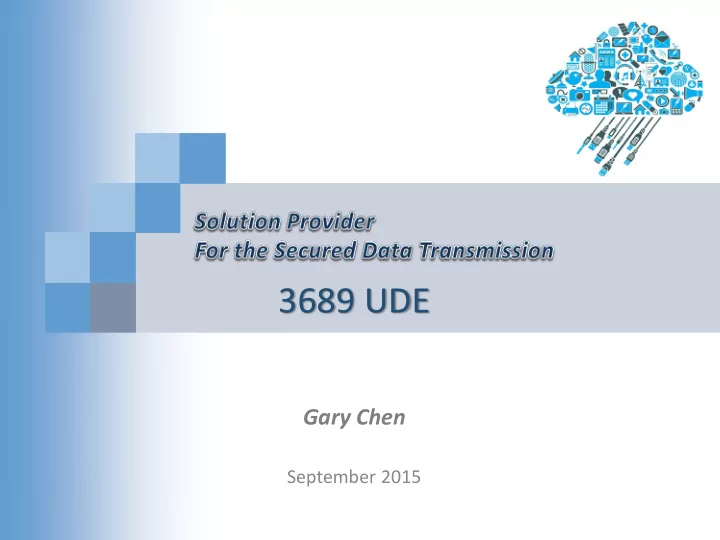 Solution Provider
For the Secured Data Transmission

3689 UDE

Gary Chen

September 2015